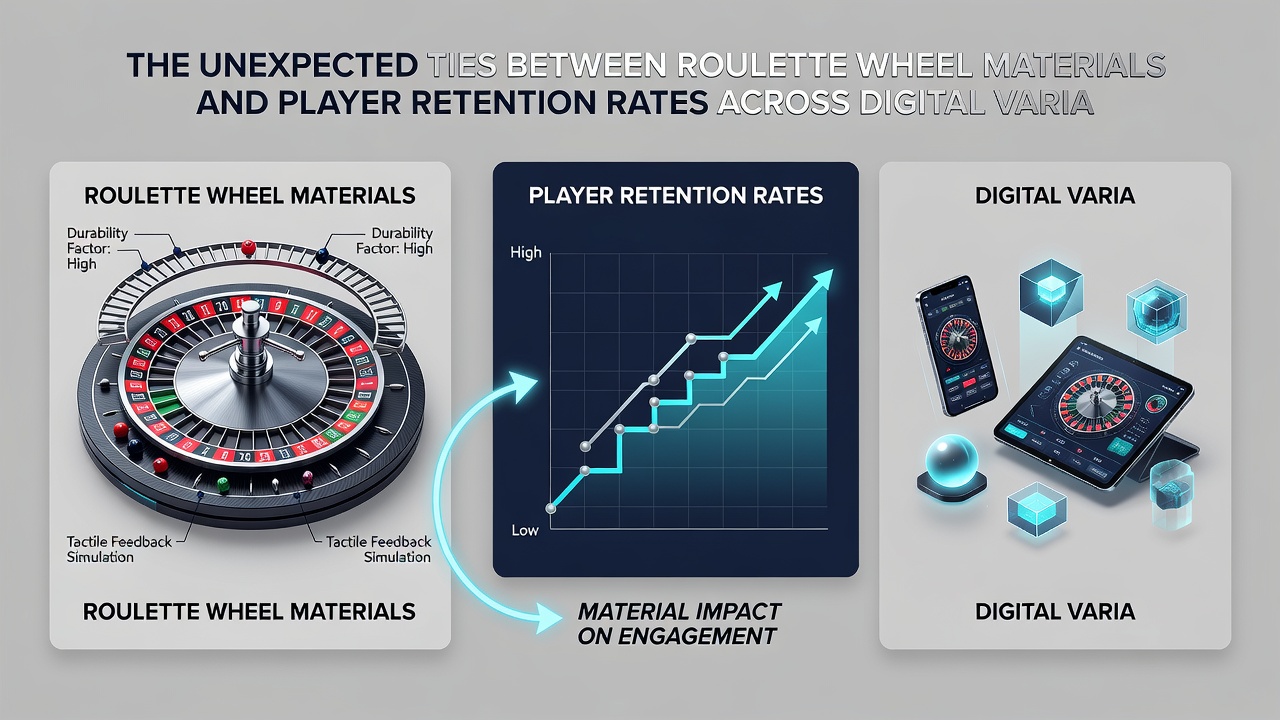 THE UNEXPECTED TIES BETWEEN ROULETTE WHEEL MATERIALS AND PLAYER RETENTION RATES ACROSS DIGITAL VARIA

ROULETTE WHEEL MATERIALS

Durability Factor: High

Durability Factor: High

Tactile Feedback Simulation

Tactile Feedback Simulation

ROULETTE WHEEL MATERIALS

PLAYER RETENTION RATES

High

Low

MATERIAL IMPACT ON ENGAGEMENT

DIGITAL VARIA

DIGITAL VARIA